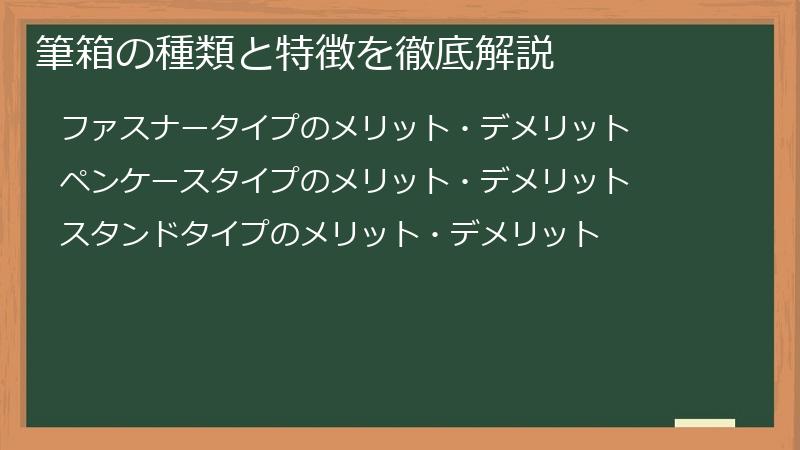 筆箱の種類と特徴を徹底解説

ファスナータイプのメリット・デメリット

ペンケースタイプのメリット・デメリット

スタンドタイプのメリット・デメリット